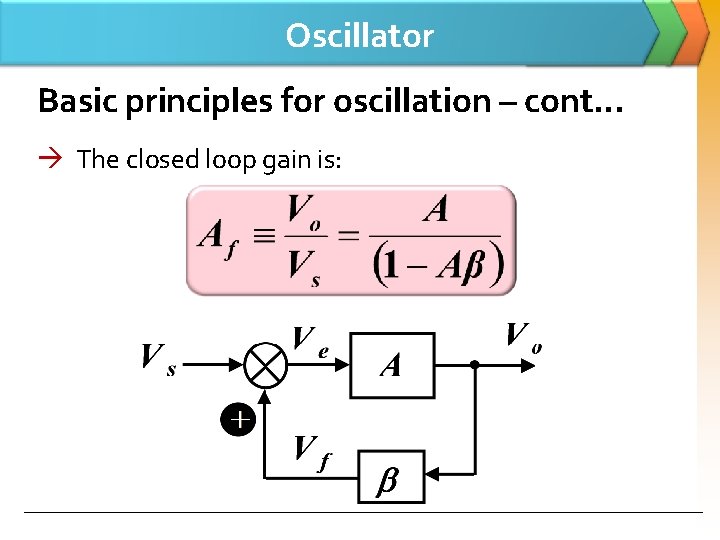 Oscillator

Basic principles for oscillation – cont…

→ The closed loop gain is:

$A_f \equiv \frac{V_o}{V_s} = \frac{A}{(1 - A\beta)}$

$V_s$

$V_e$

$A$

$V_o$

+

$V_f$

$\beta$